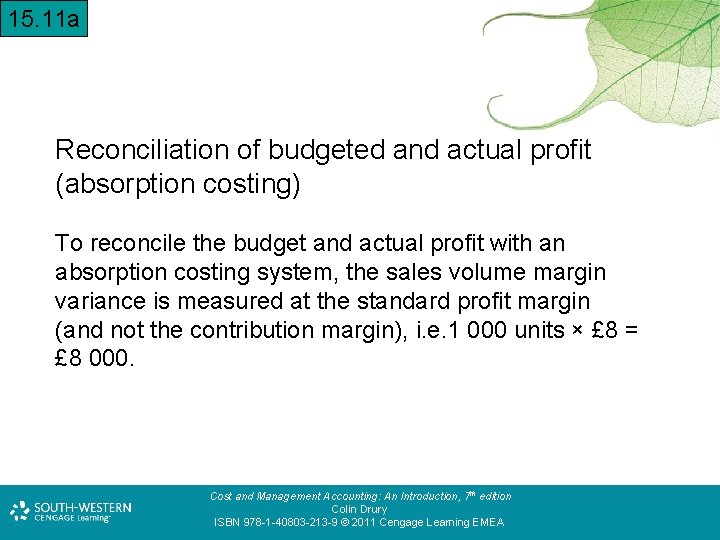 15.11a

Reconciliation of budgeted and actual profit (absorption costing)

To reconcile the budget and actual profit with an absorption costing system, the sales volume margin variance is measured at the standard profit margin (and not the contribution margin), i.e.1 000 units × £8 = £8 000.

SOUTH-WESTERN CENGAGE Learning

Cost and Management Accounting: An Introduction, 7th edition
Colin Drury
ISBN 978-1-40803-213-9 © 2011 Cengage Learning EMEA